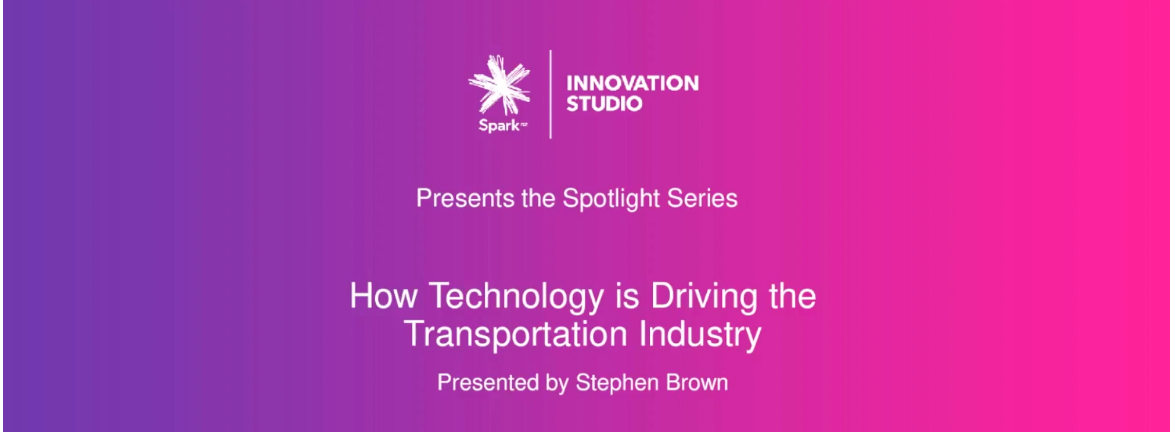 Spark NZ

INNOVATION STUDIO

Presents the Spotlight Series

How Technology is Driving the Transportation Industry

Presented by Stephen Brown